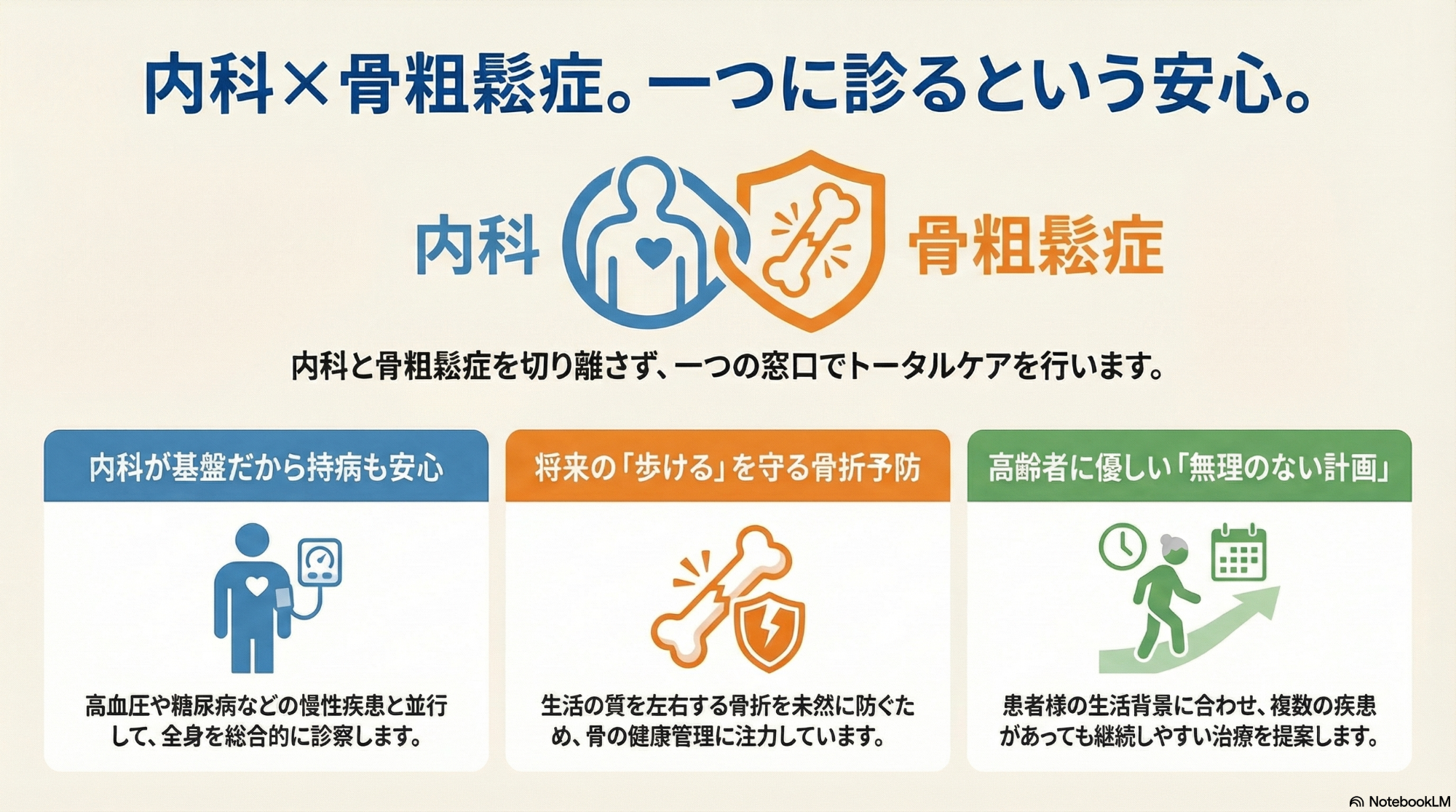 内科×骨粗鬆症。一つに診るという安心。

内科

骨粗鬆症

内科と骨粗鬆症を切り離さず、一つの窓口でトータルケアを行います。

内科が基盤だから持病も安心

高血圧や糖尿病などの慢性疾患と並行して、全身を総合的に診察します。

将来の「歩ける」を守る骨折予防

生活の質を左右する骨折を未然に防ぐため、骨の健康管理に注力しています。

高齢者に優しい「無理のない計画」

患者様の生活背景に合わせ、複数の疾患があっても継続しやすい治療を提案します。

NotebookLM